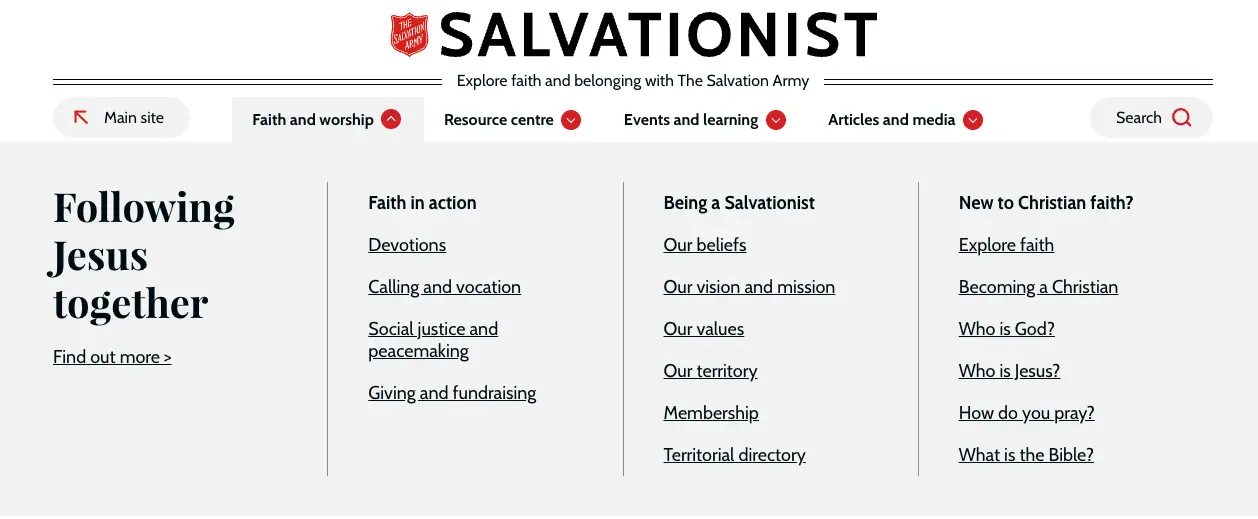 THE SALVATION ARMY

SALVATIONIST

Explore faith and belonging with The Salvation Army

Main site

Faith and worship

Resource centre

Events and learning

Articles and media

Search

Following Jesus together

Find out more >

Faith in action

Devotions

Calling and vocation

Social justice and peacemaking

Giving and fundraising

Being a Salvationist

Our beliefs

Our vision and mission

Our values

Our territory

Membership

Territorial directory

New to Christian faith?

Explore faith

Becoming a Christian

Who is God?

Who is Jesus?

How do you pray?

What is the Bible?